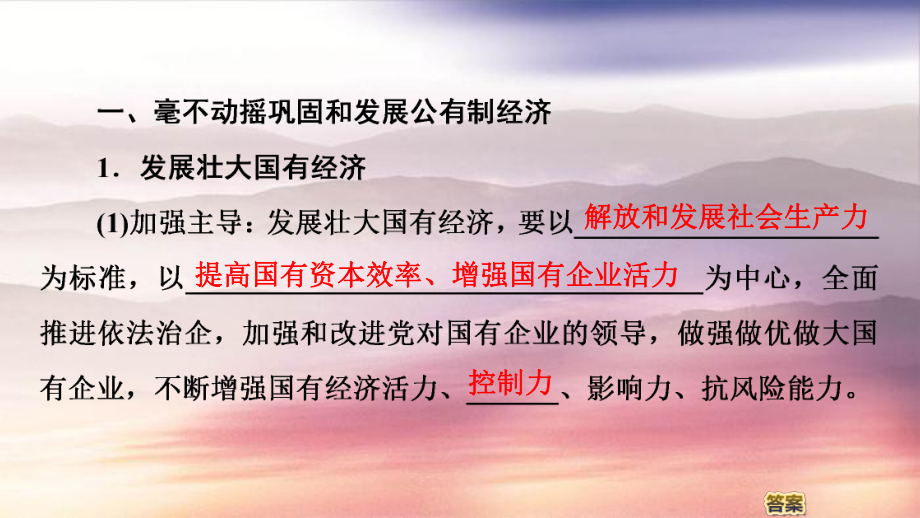 一、毫不动摇巩固和发展公有制经济

1．发展壮大国有经济

(1)加强主导：发展壮大国有经济，要以解放和发展社会生产力为标准，以提高国有资本效率、增强国有企业活力为中心，全面推进依法治企，加强和改进党对国有企业的领导，做强做优做大国有企业，不断增强国有经济活力、控制力、影响力、抗风险能力。

答案